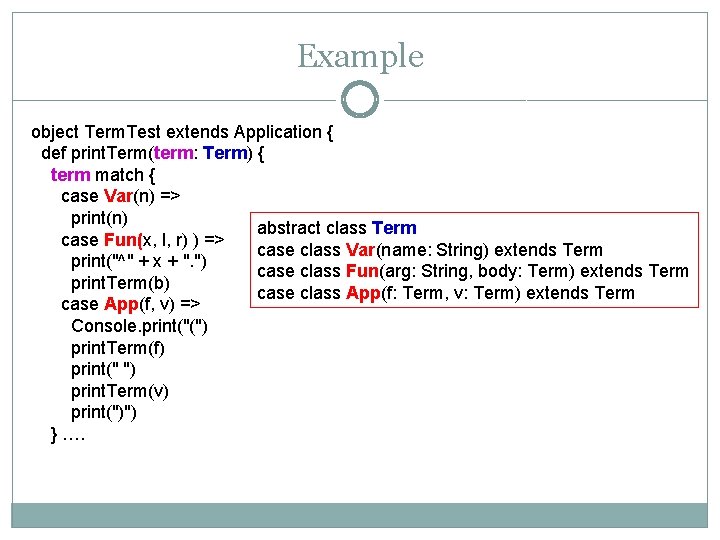 Example

object TermTest extends Application {
  def printTerm(term: Term) {
    term match {
      case Var(n) =>
        print(n)
      case Fun(x, l, r) ) =>
        print("^" + x + ".")
        printTerm(b)
      case App(f, v) =>
        Console.print("(")
        printTerm(f)
        print(" ")
        printTerm(v)
        print(")")
    } ….

abstract class Term
case class Var(name: String) extends Term
case class Fun(arg: String, body: Term) extends Term
case class App(f: Term, v: Term) extends Term